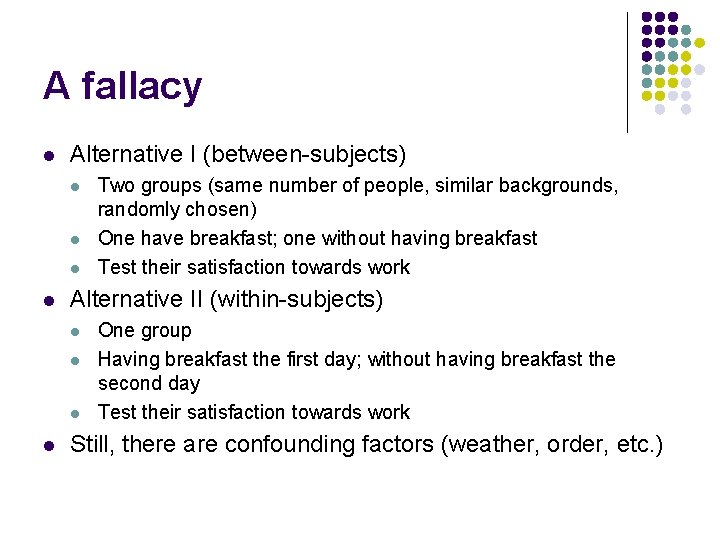 A fallacy

- Alternative I (between-subjects)
  - Two groups (same number of people, similar backgrounds, randomly chosen)
  - One have breakfast; one without having breakfast
  - Test their satisfaction towards work
- Alternative II (within-subjects)
  - One group
  - Having breakfast the first day; without having breakfast the second day
  - Test their satisfaction towards work
- Still, there are confounding factors (weather, order, etc.)